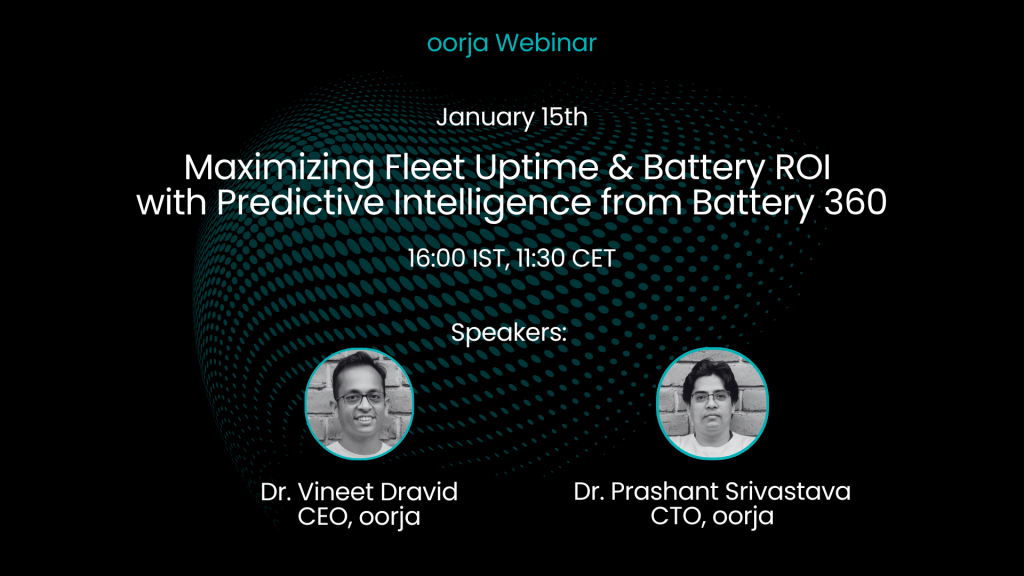 oorja Webinar

January 15th

Maximizing Fleet Uptime & Battery ROI with Predictive Intelligence from Battery 360

16:00 IST, 11:30 CET

Speakers:

Dr. Vineet Dravid
CEO, oorja

Dr. Prashant Srivastava
CTO, oorja